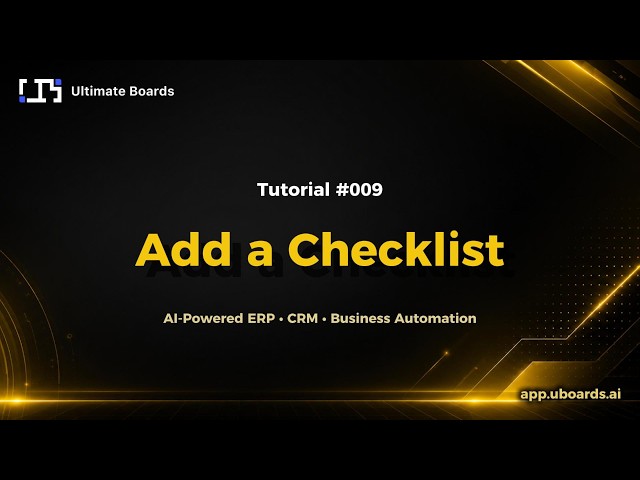 Ultimate Boards

Tutorial #009

Add a Checklist

AI-Powered ERP • CRM • Business Automation

app.uboards.ai